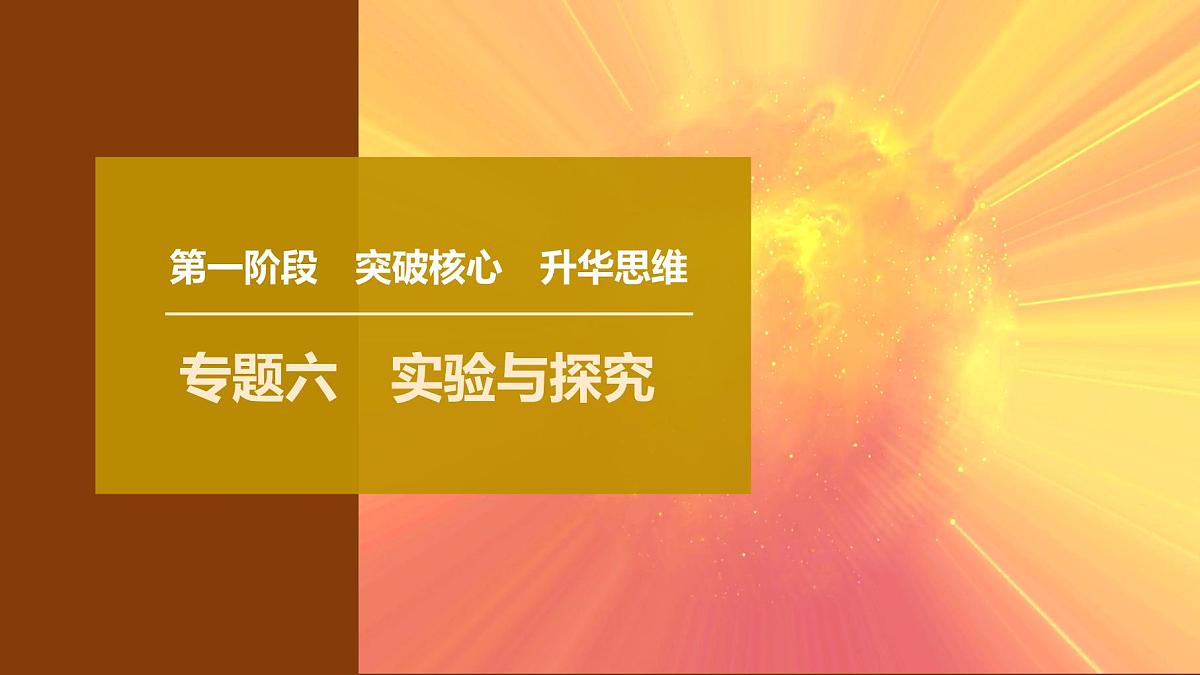 第一阶段　突破核心　升华思维

专题六　实验与探究